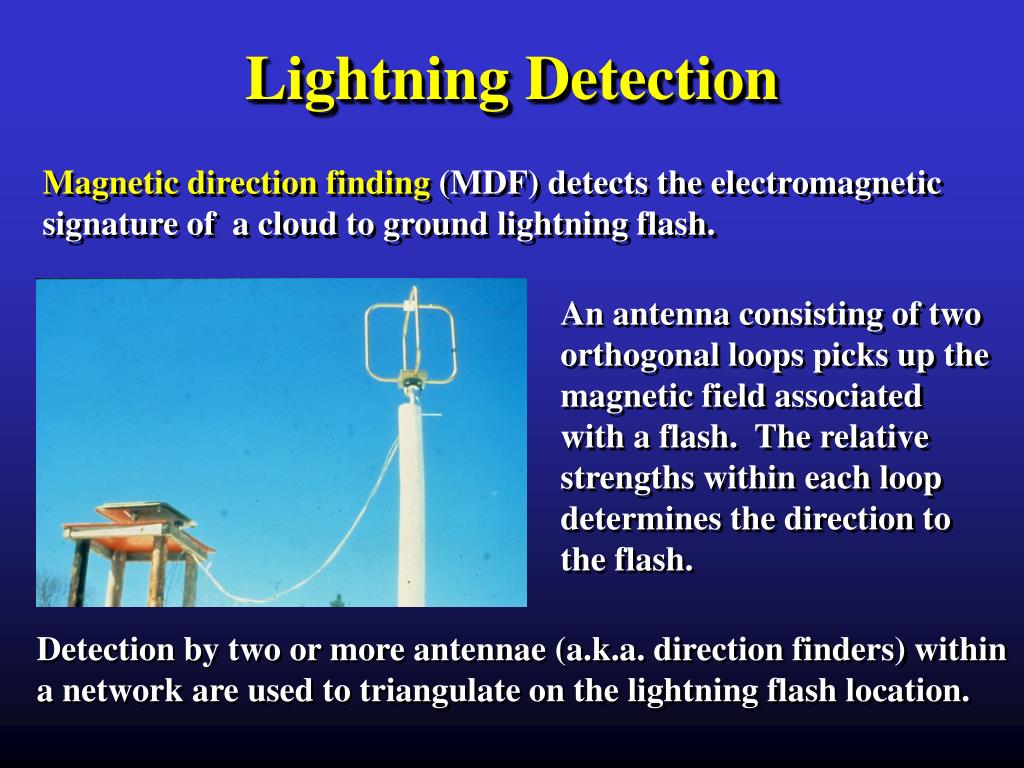 Lightning Detection

Magnetic direction finding (MDF) detects the electromagnetic signature of a cloud to ground lightning flash.

An antenna consisting of two orthogonal loops picks up the magnetic field associated with a flash. The relative strengths within each loop determines the direction to the flash.

Detection by two or more antennae (a.k.a. direction finders) within a network are used to triangulate on the lightning flash location.